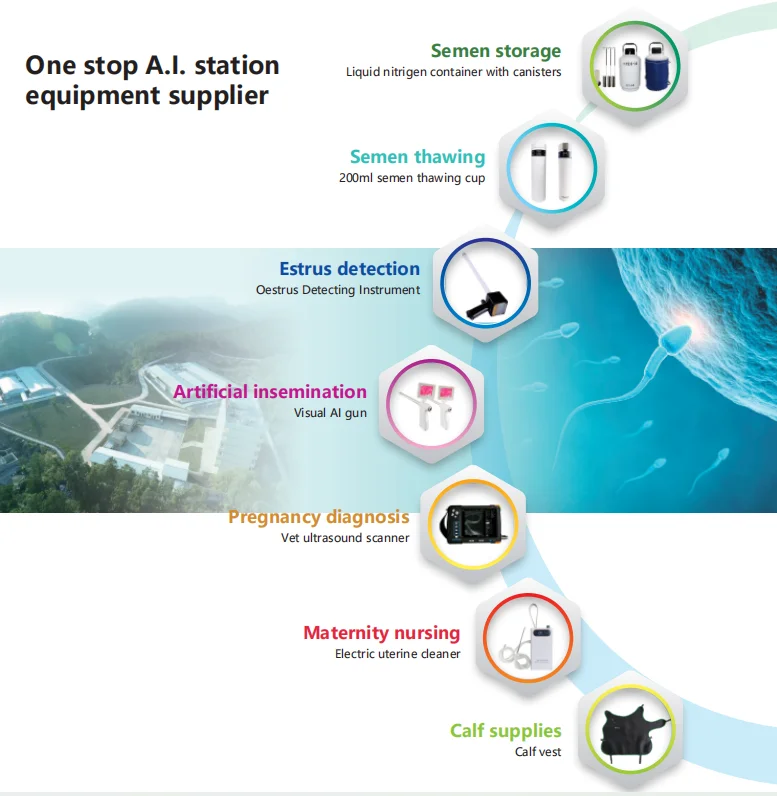 One stop A.I. station equipment supplier

Semen storage
Liquid nitrigen container with canisters

Semen thawing
200ml semen thawing cup

Estrus detection
Oestrus Detecting Instrument

Artificial insemination
Visual AI gun

Pregnancy diagnosis
Vet ultrasound scanner

Maternity nursing
Electric uterine cleaner

Calf supplies
Calf vest